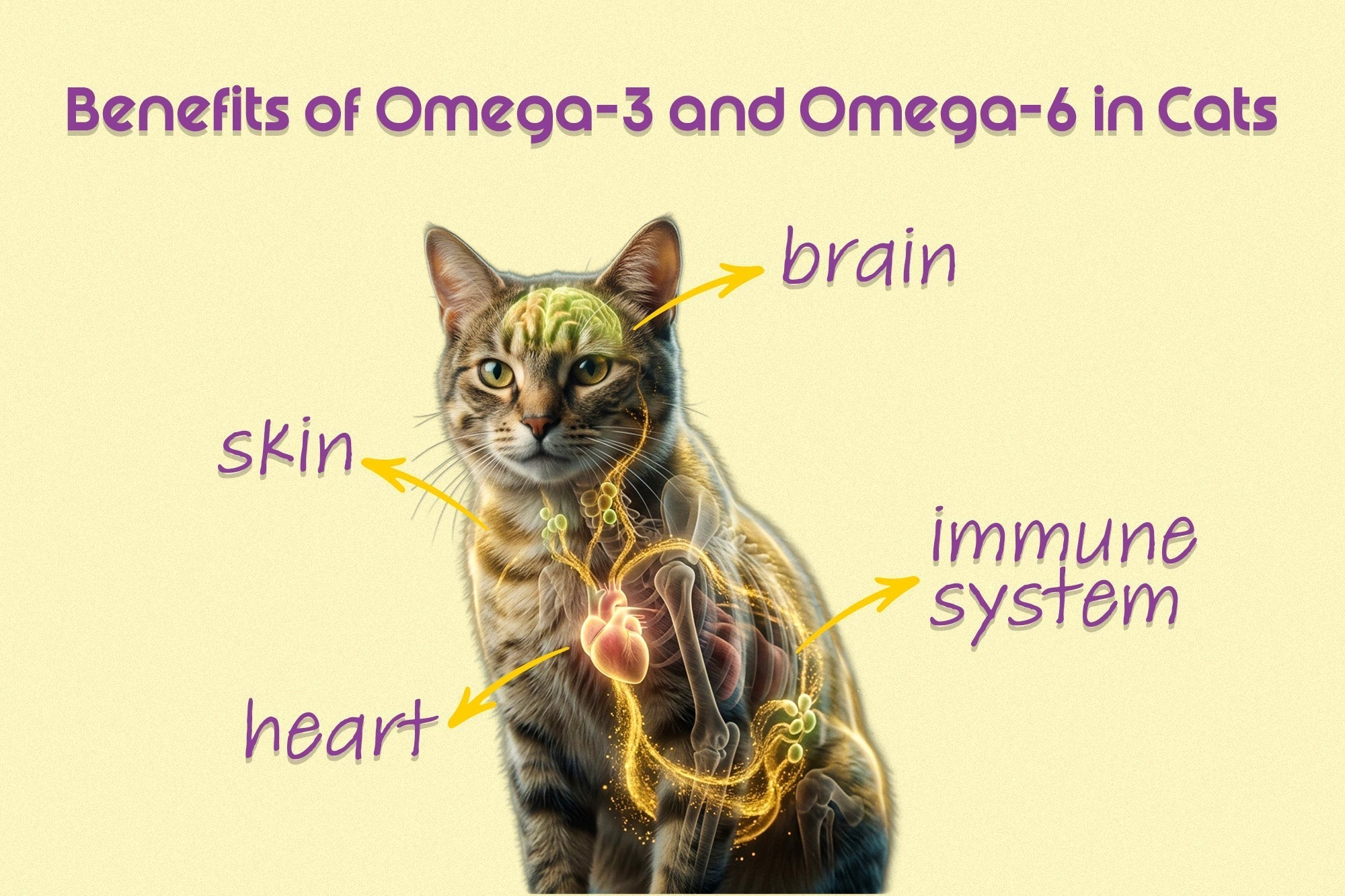 Benefits of Omega-3 and Omega-6 in Cats

brain

skin

immune system

heart